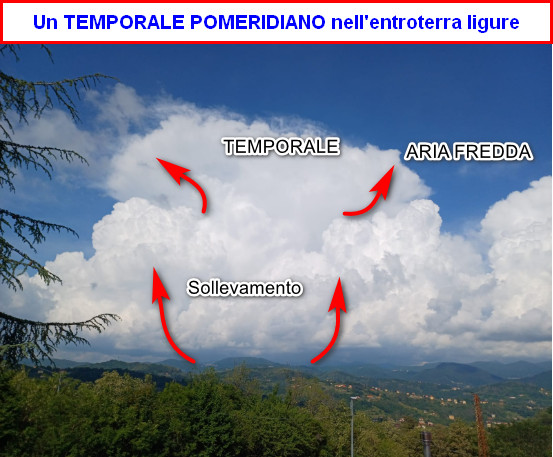 Un TEMPORALE POMERIDIANO nell'entroterra ligure

TEMPORALE

ARIA FREDDA

Sollevamento